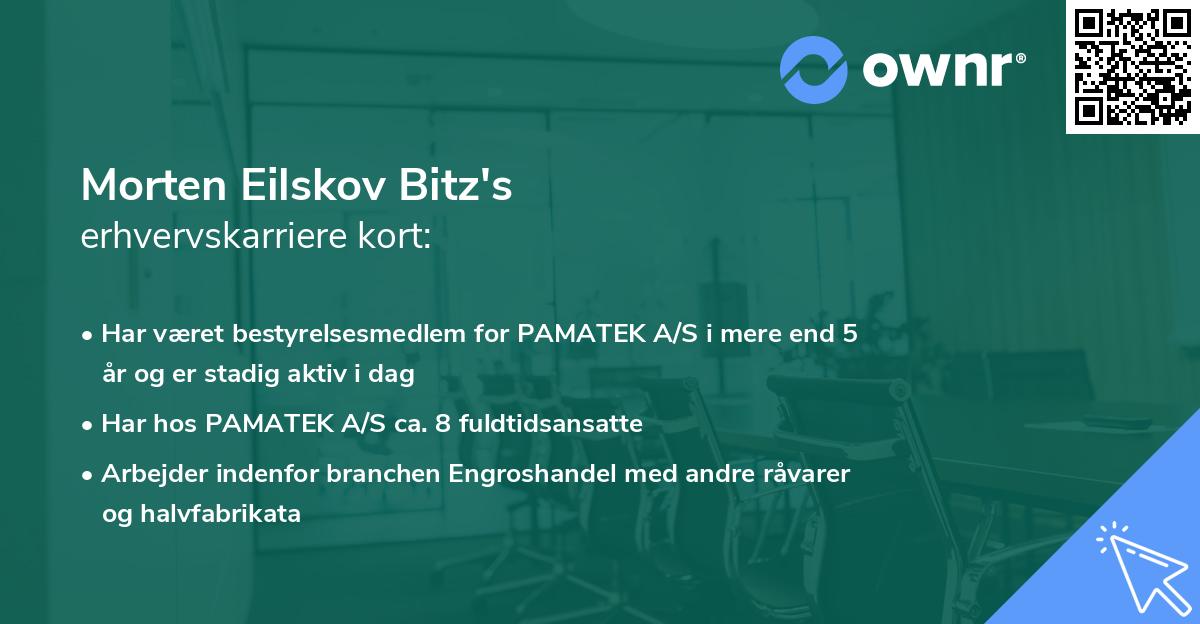 ownr®

Morten Eilskov Bitz's
erhvervskarriere kort:

• Har været bestyrelsesmedlem for PAMATEK A/S i mere end 5 år og er stadig aktiv i dag
• Har hos PAMATEK A/S ca. 8 fuldtidsansatte
• Arbejder indenfor branchen Engroshandel med andre råvarer og halvfabrikata